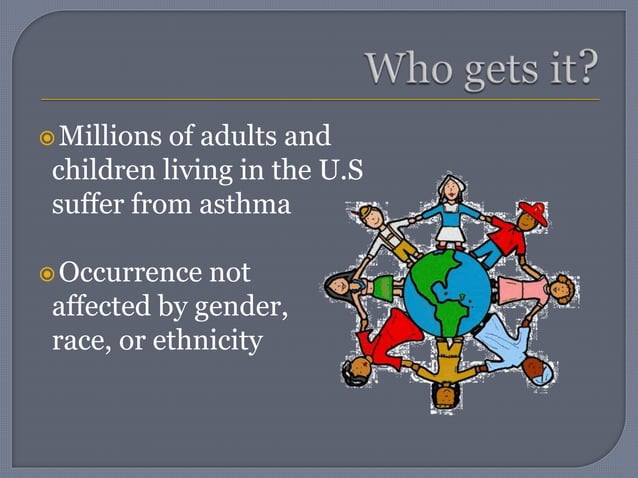 Who gets it?

Millions of adults and children living in the U.S suffer from asthma

Occurrence not affected by gender, race, or ethnicity